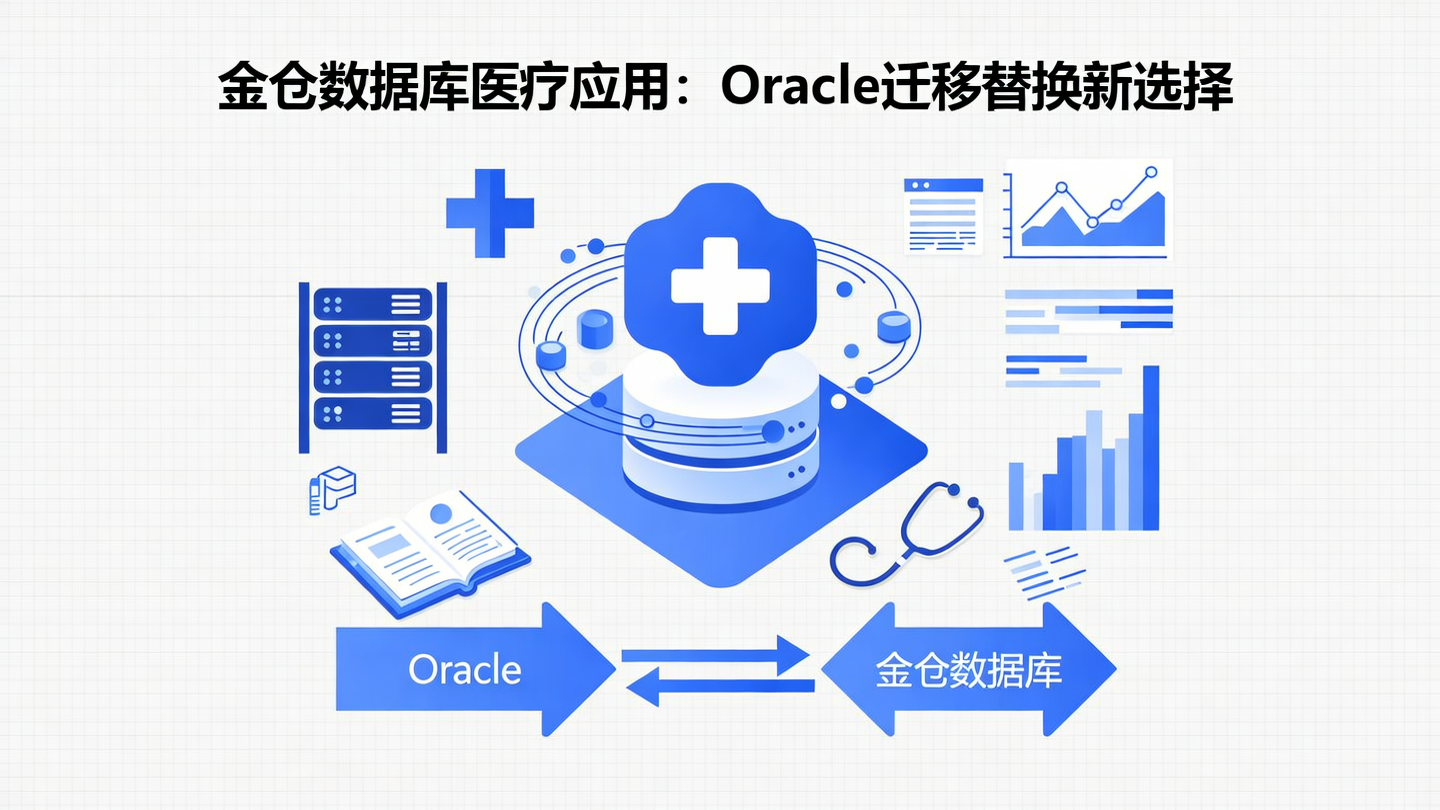 金仓数据库医疗应用：Oracle迁移替换新选择

Oracle

金仓数据库